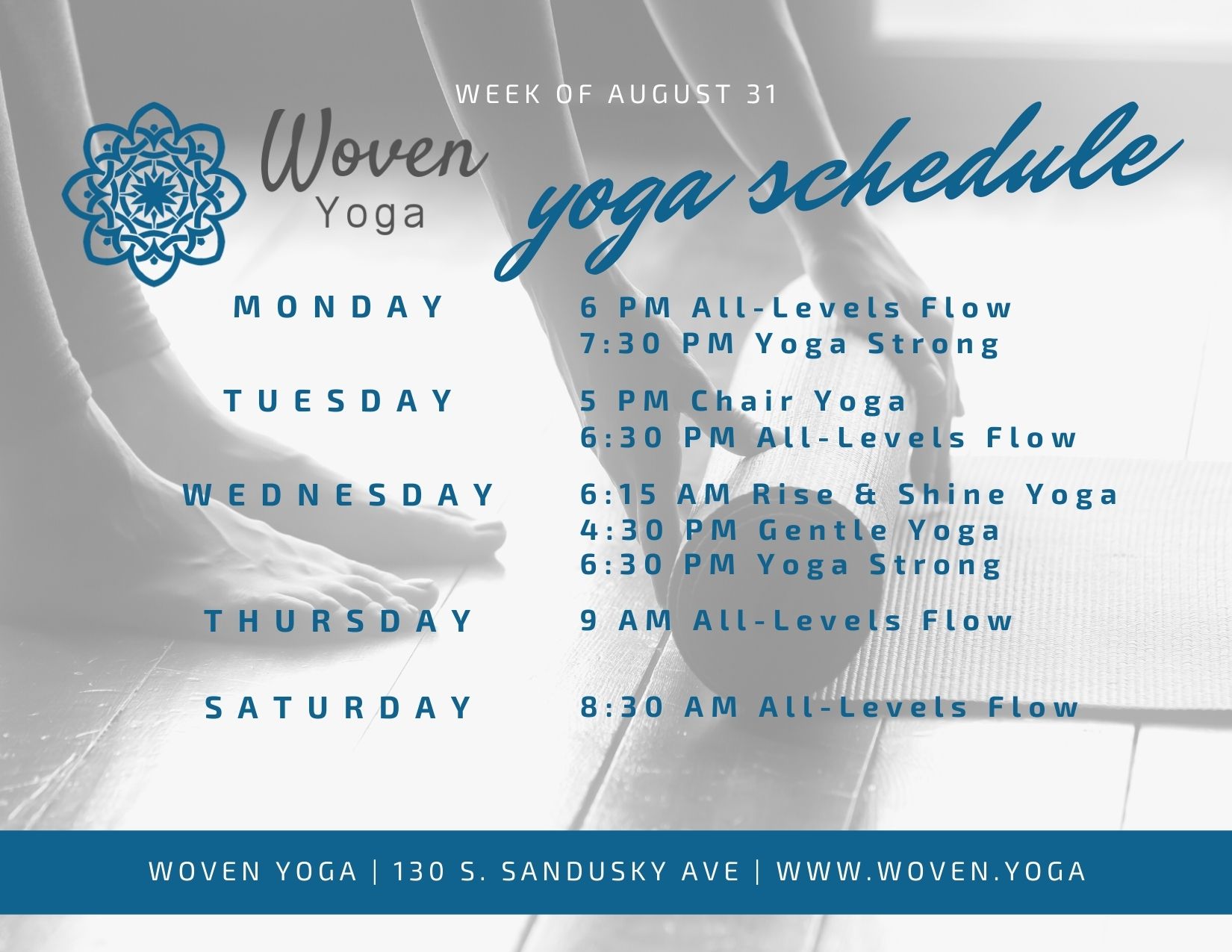 WEEK OF AUGUST 31

Woven
Yoga

yoga schedule

MONDAY
6 PM All-Levels Flow
7:30 PM Yoga Strong

TUESDAY
5 PM Chair Yoga
6:30 PM All-Levels Flow

WEDNESDAY
6:15 AM Rise & Shine Yoga
4:30 PM Gentle Yoga
6:30 PM Yoga Strong

THURSDAY
9 AM All-Levels Flow

SATURDAY
8:30 AM All-Levels Flow

WOVEN YOGA | 130 S. SANDUSKY AVE | WWW.WOVEN.YOGA